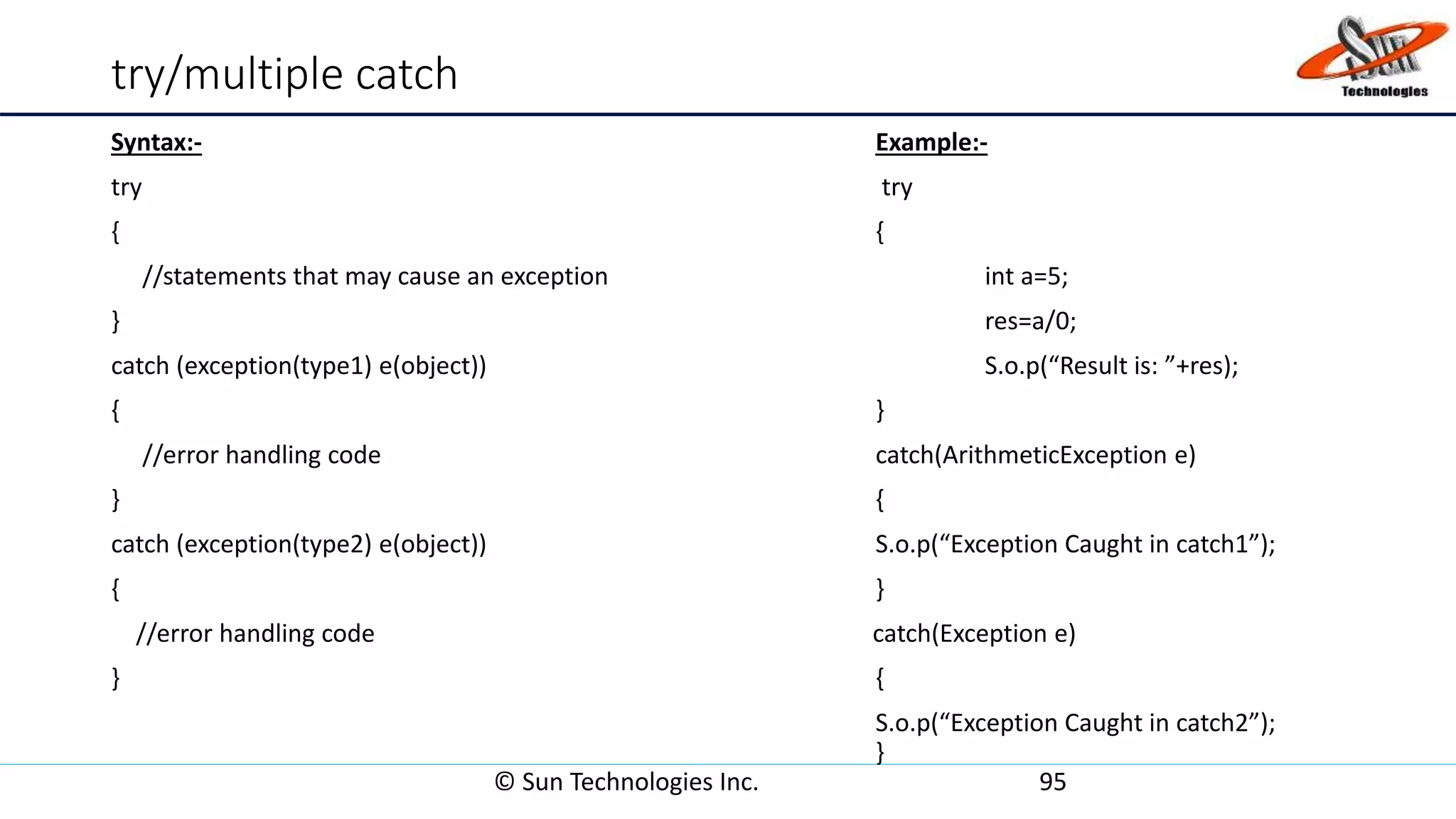 try/multiple catch

Sun Technologies

Syntax:-

try

{

//statements that may cause an exception

}

catch (exception(type1) e(object))

{

//error handling code

}

catch (exception(type2) e(object))

{

//error handling code

}

Example:-

try

{

int a=5;

res=a/0;

S.o.p(“Result is: ”+res);

}

catch(ArithmeticException e)

{

S.o.p(“Exception Caught in catch1”);

}

catch(Exception e)

{

S.o.p(“Exception Caught in catch2”);

}

© Sun Technologies Inc.

95